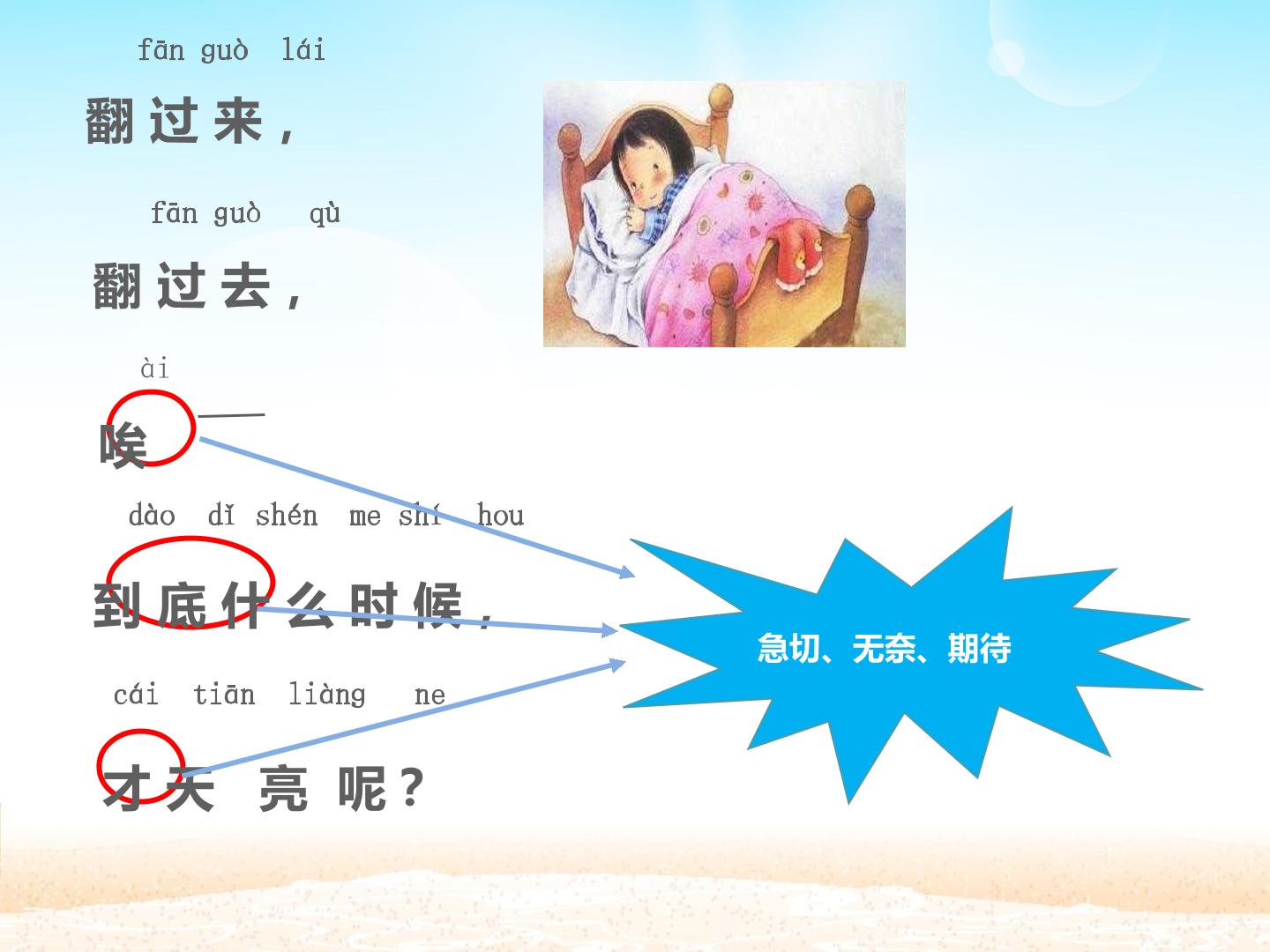 fān guò lái

翻过来，

fān guò qù

翻过去，

ài

唉——

dào dǐ shén me shí hou

到底什么时候，

cái tiān liàng ne

才天亮呢？

急切、无奈、期待